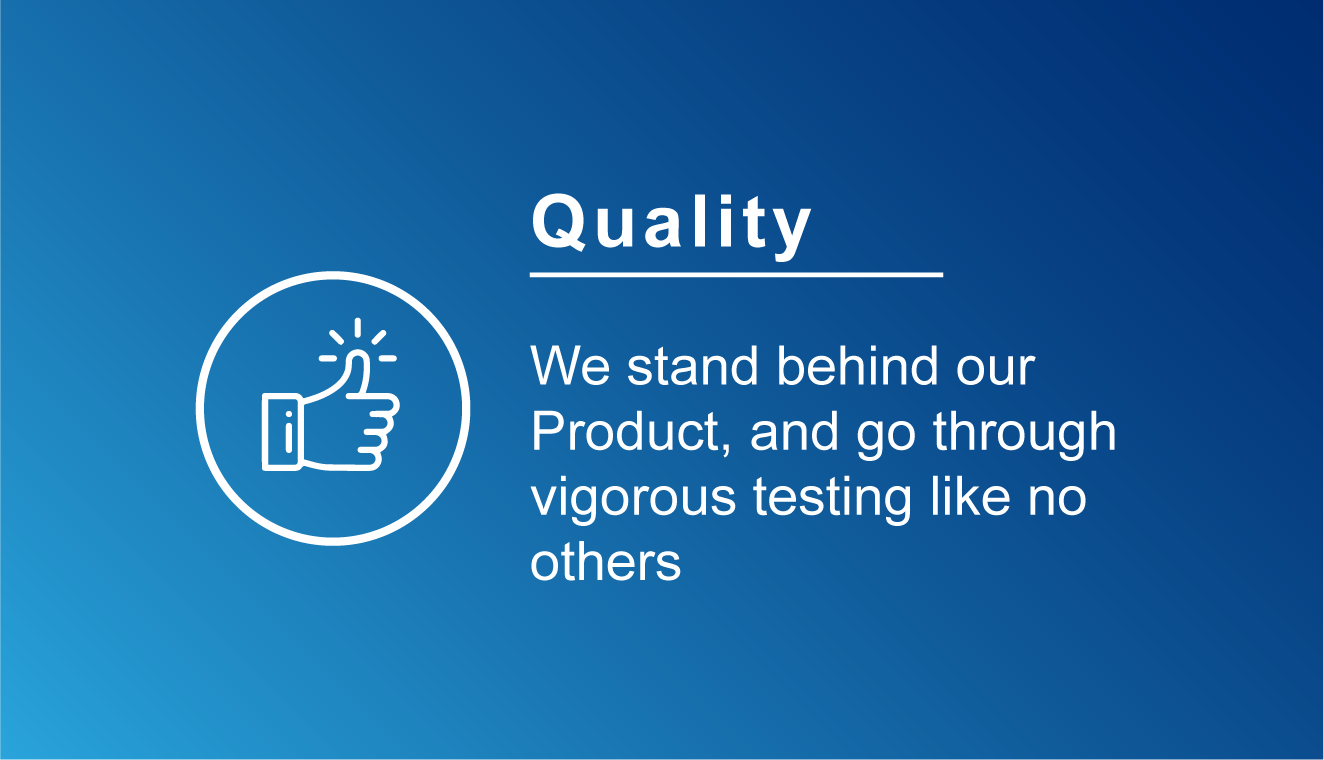 Quality

We stand behind our Product, and go through vigorous testing like no others